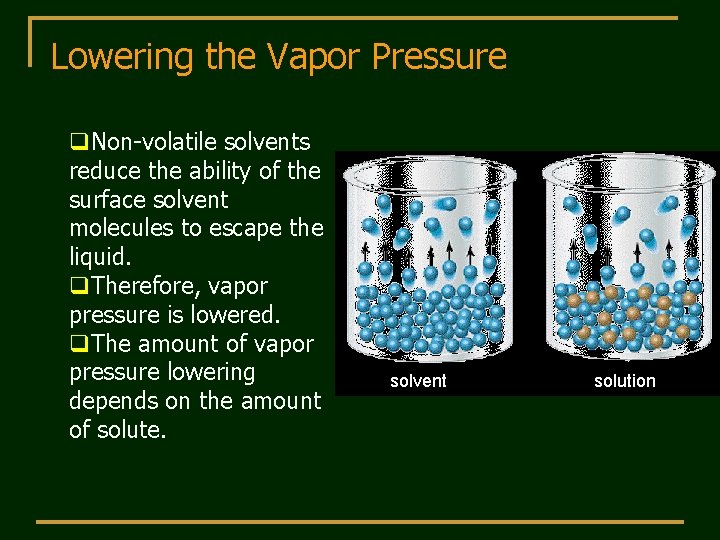 Lowering the Vapor Pressure

❑Non-volatile solvents reduce the ability of the surface solvent molecules to escape the liquid.
❑Therefore, vapor pressure is lowered.
❑The amount of vapor pressure lowering depends on the amount of solute.

solvent

solution